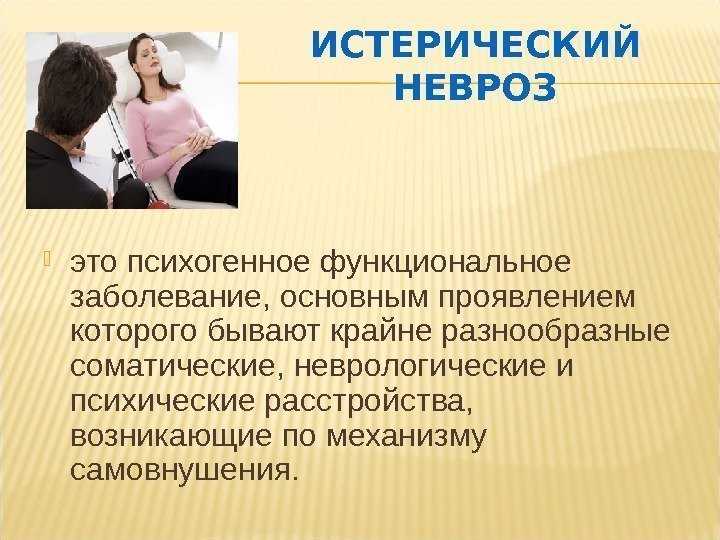 ИСТЕРИЧЕСКИЙ НЕВРОЗ

это психогенное функциональное заболевание, основным проявлением которого бывают крайне разнообразные соматические, неврологические и психические расстройства, возникающие по механизму самовнушения.